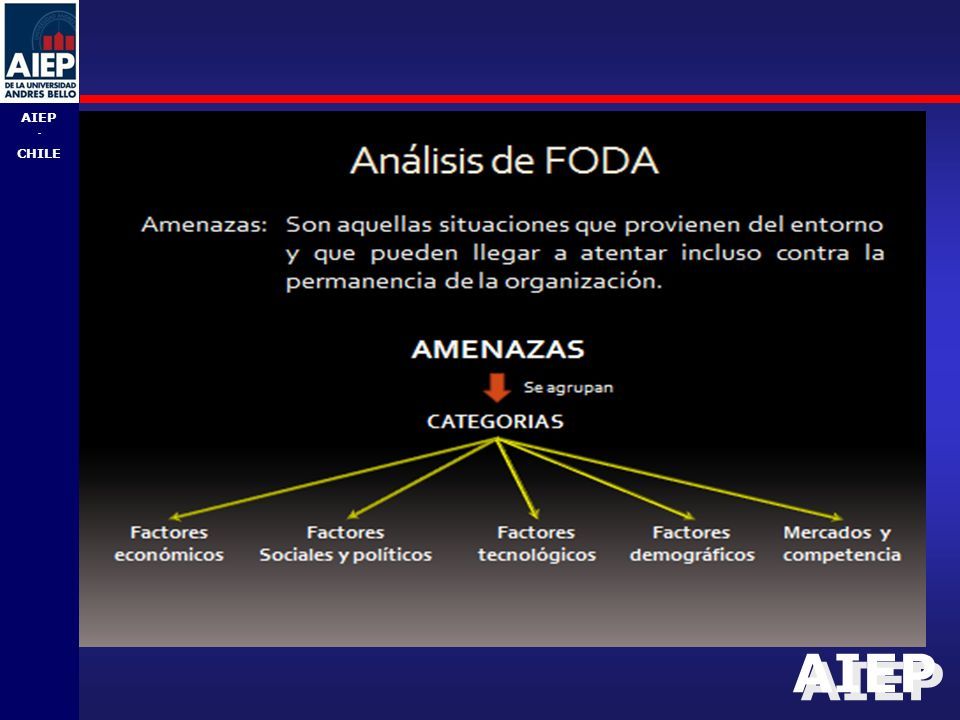 AIEP
DE LA UNIVERSIDAD
ANDRES BELLO

AIEP
-
CHILE

Análisis de FODA

Amenazas: Son aquellas situaciones que provienen del entorno y que pueden llegar a atentar incluso contra la permanencia de la organización.

AMENAZAS

Se agrupan

CATEGORIAS

Factores económicos

Factores Sociales y políticos

Factores tecnológicos

Factores demográficos

Mercados y competencia

AIEP